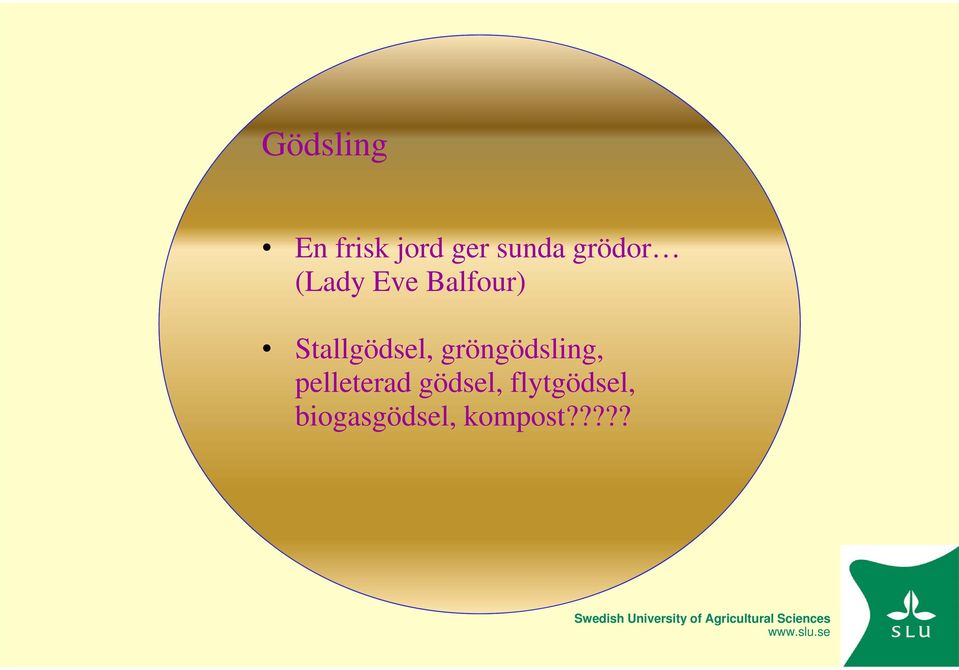 Gödsling

• En frisk jord ger sunda grödor… (Lady Eve Balfour)

• Stallgödsel, gröngödsling, pelleterad gödsel, flytgödsel, biogasgödsel, kompost?????

Swedish University of Agricultural Sciences
www.slu.se

SLU